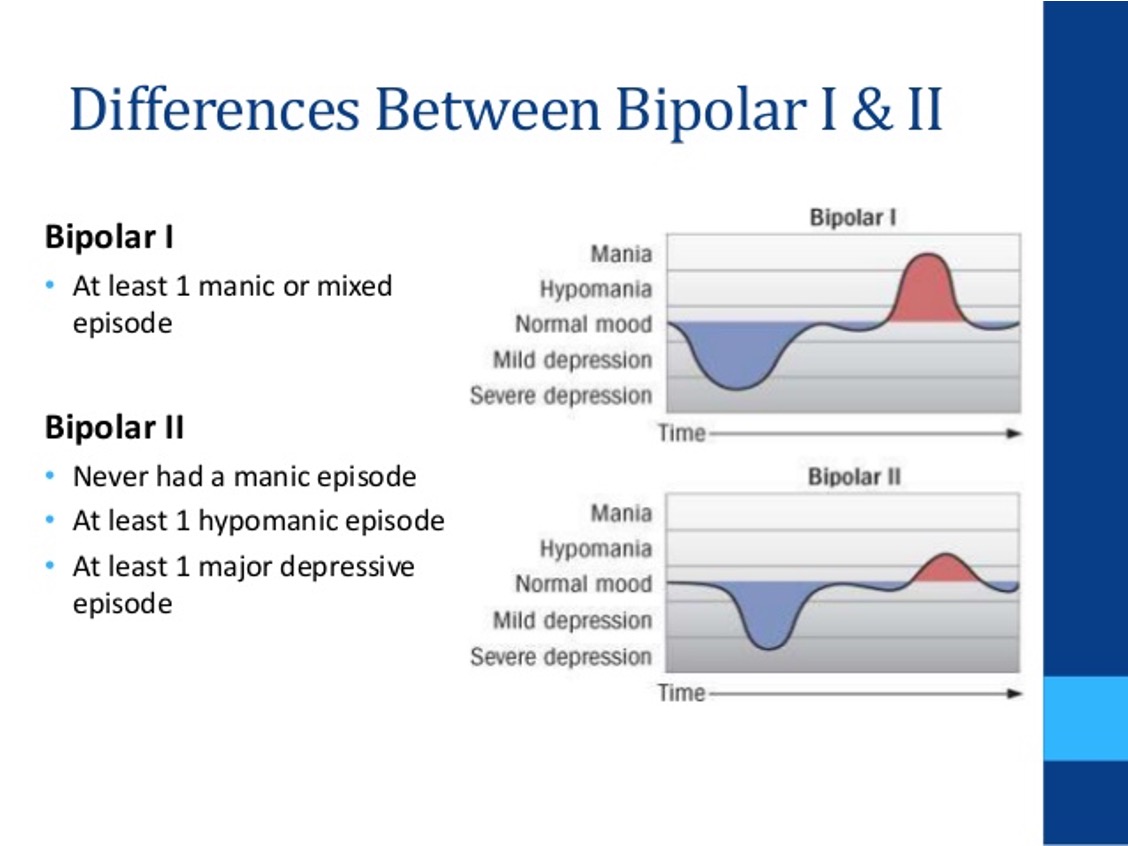 Differences Between Bipolar I & II

Bipolar I

• At least 1 manic or mixed episode

Bipolar II

• Never had a manic episode
• At least 1 hypomanic episode
• At least 1 major depressive episode

Bipolar I

Mania
Hypomania
Normal mood
Mild depression
Severe depression
Time

Bipolar II

Mania
Hypomania
Normal mood
Mild depression
Severe depression
Time